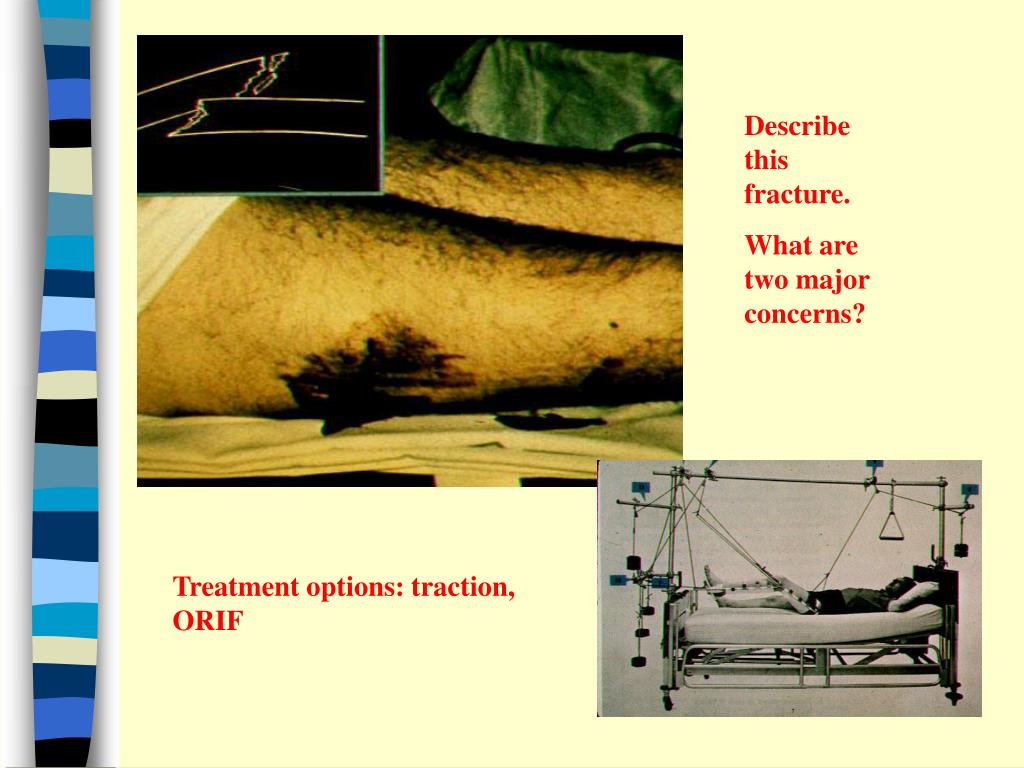 Describe this fracture.

What are two major concerns?

Treatment options: traction, ORIF